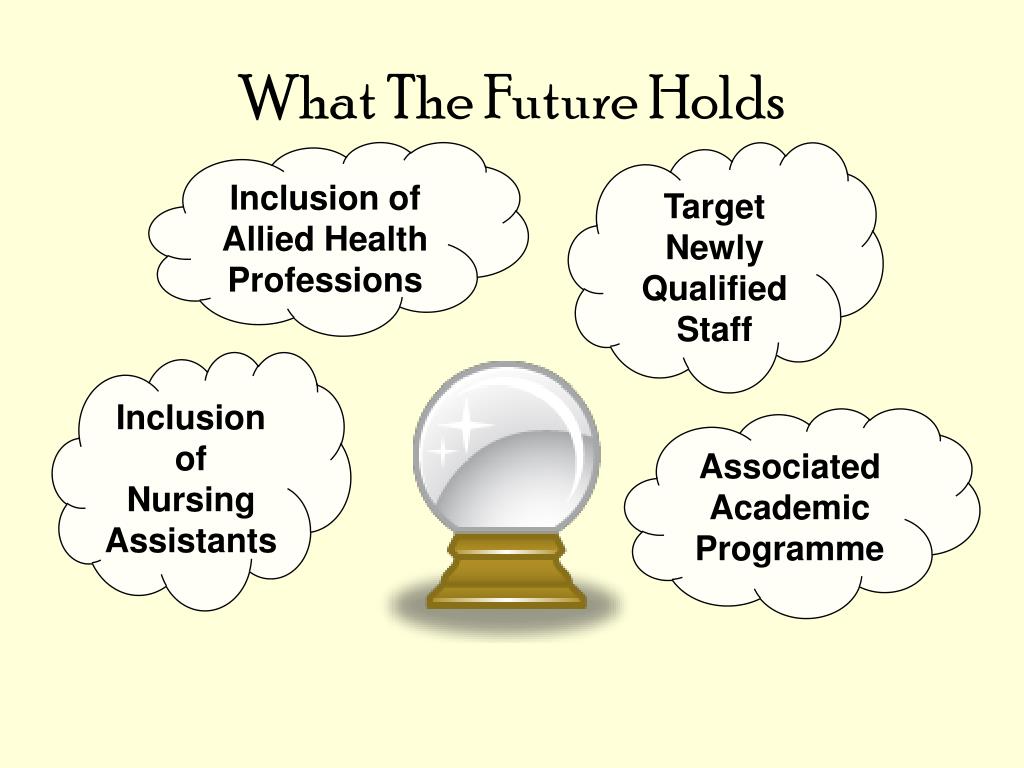 What The Future Holds

Inclusion of Allied Health Professions

Target Newly Qualified Staff

Inclusion of Nursing Assistants

Associated Academic Programme